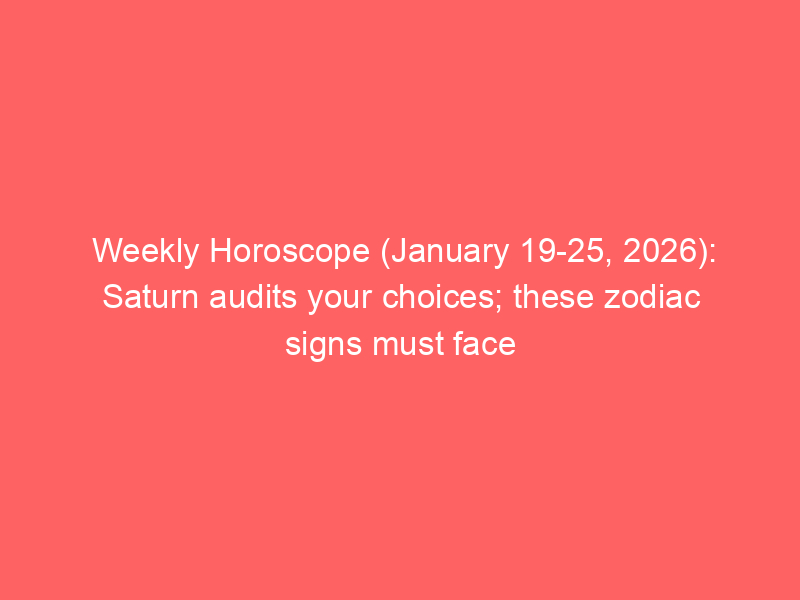 Weekly Horoscope (January 19-25, 2026): Saturn audits your choices; these zodiac signs must face